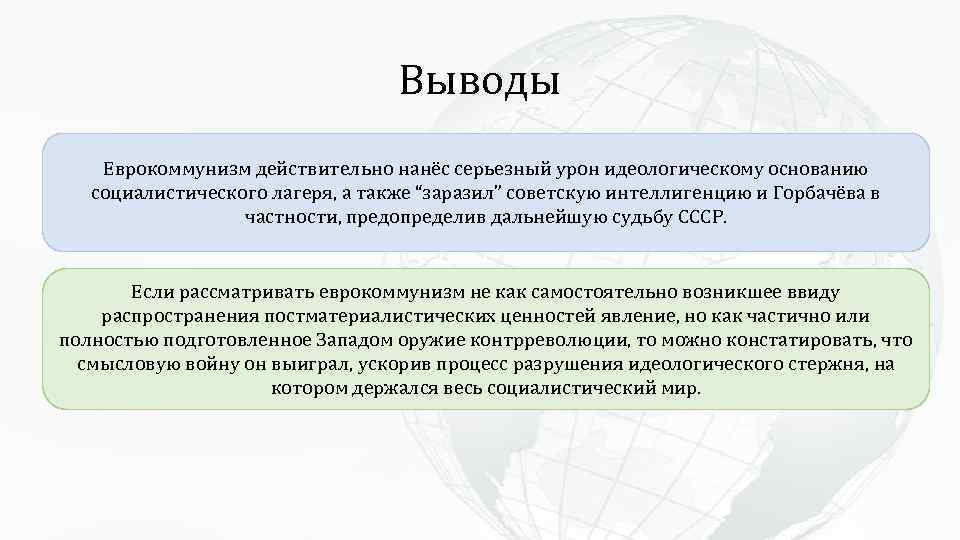 Выводы

Еврокоммунизм действительно нанёс серьезный урон идеологическому основанию социалистического лагеря, а также “заразил” советскую интеллигенцию и Горбачёва в частности, предопределив дальнейшую судьбу СССР.

Если рассматривать еврокоммунизм не как самостоятельно возникшее ввиду распространения постматериалистических ценностей явление, но как частично или полностью подготовленное Западом оружие контрреволюции, то можно констатировать, что смысловую войну он выиграл, ускорив процесс разрушения идеологического стержня, на котором держался весь социалистический мир.